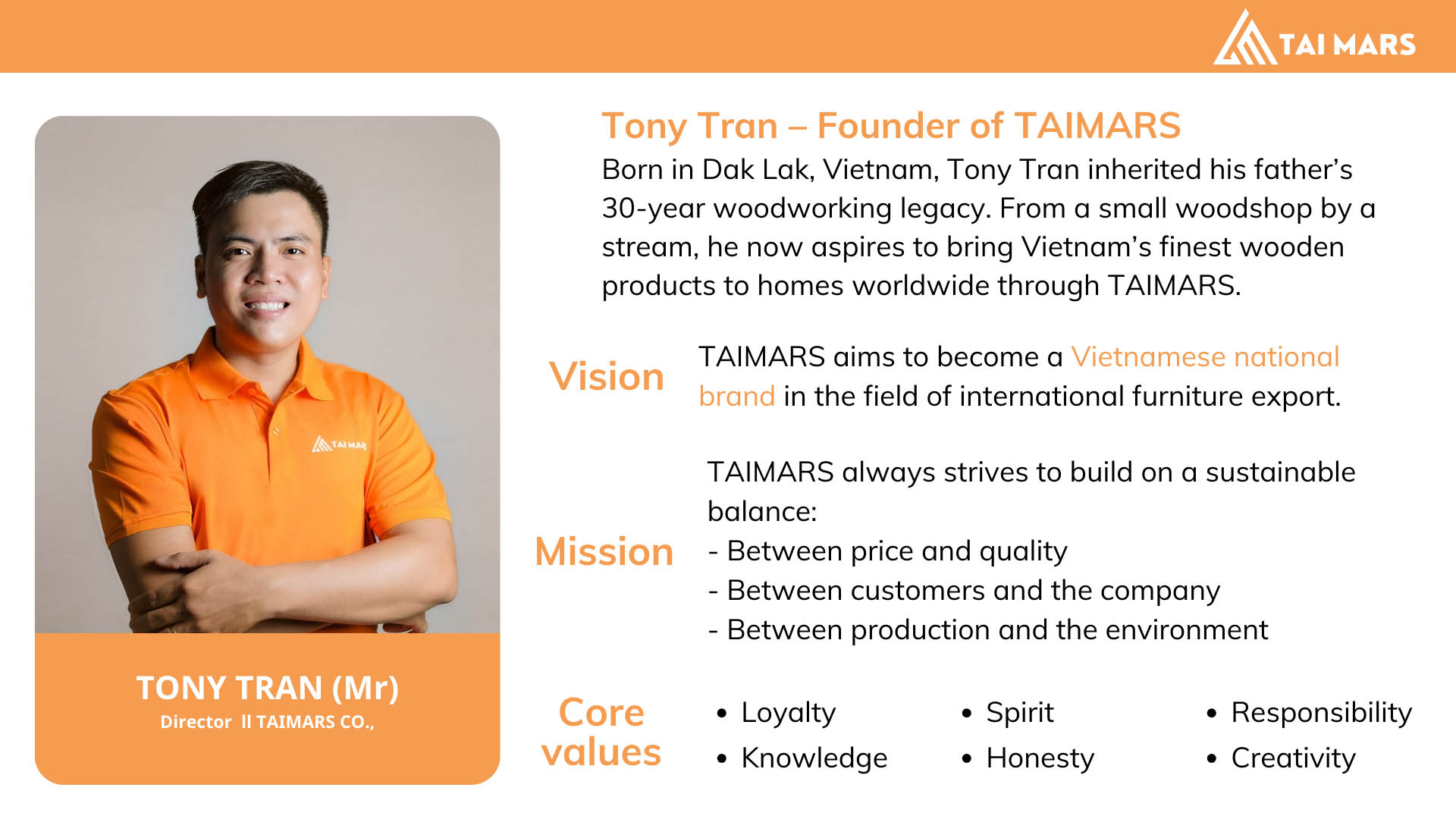 TAI MARS

TAI MAR

TONY TRAN (Mr)
Director II TAIMARS CO.,

Tony Tran – Founder of TAIMARS
Born in Dak Lak, Vietnam, Tony Tran inherited his father's 30-year woodworking legacy. From a small woodshop by a stream, he now aspires to bring Vietnam's finest wooden products to homes worldwide through TAIMARS.

Vision
TAIMARS aims to become a Vietnamese national brand in the field of international furniture export.

Mission
TAIMARS always strives to build on a sustainable balance:
- Between price and quality
- Between customers and the company
- Between production and the environment

Core values
• Loyalty
• Knowledge
• Spirit
• Honesty
• Responsibility
• Creativity